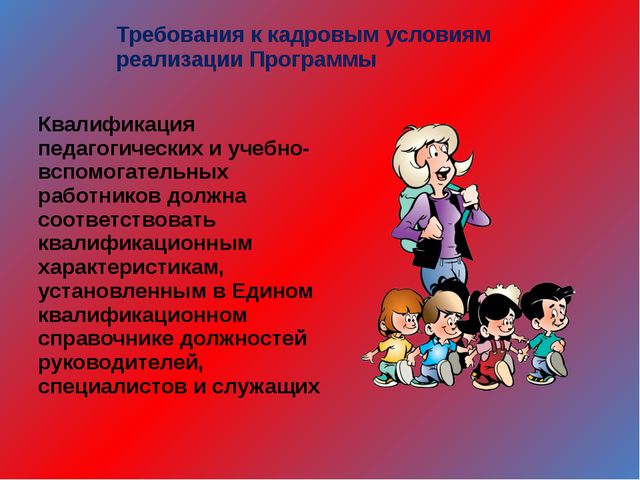 Требования к кадровым условиям реализации Программы

Квалификация педагогических и учебно-вспомогательных работников должна соответствовать квалификационным характеристикам, установленным в Едином квалификационном справочнике должностей руководителей, специалистов и служащих